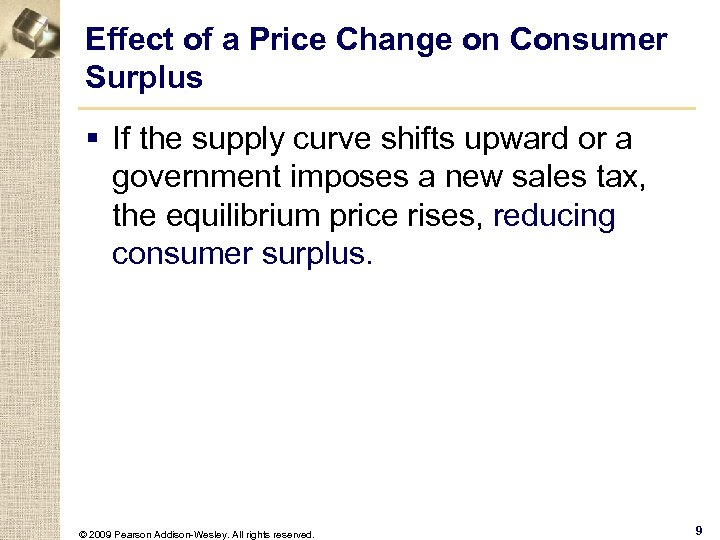 Effect of a Price Change on Consumer Surplus

▪ If the supply curve shifts upward or a government imposes a new sales tax, the equilibrium price rises, reducing consumer surplus.

© 2009 Pearson Addison-Wesley. All rights reserved.

9